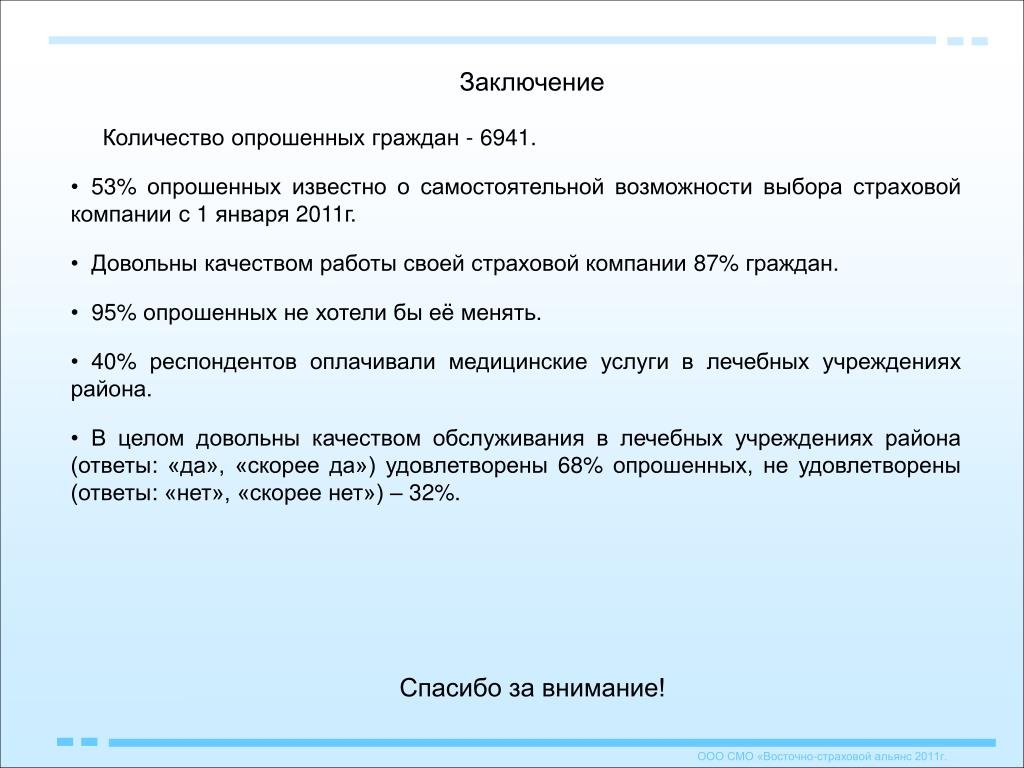 Заключение

Количество опрошенных граждан - 6941.

• 53% опрошенных известно о самостоятельной возможности выбора страховой компании с 1 января 2011г.

• Довольны качеством работы своей страховой компании 87% граждан.

• 95% опрошенных не хотели бы её менять.

• 40% респондентов оплачивали медицинские услуги в лечебных учреждениях района.

• В целом довольны качеством обслуживания в лечебных учреждениях района (ответы: «да», «скорее да») удовлетворены 68% опрошенных, не удовлетворены (ответы: «нет», «скорее нет») – 32%.

Спасибо за внимание!

ООО СМО «Восточно-страховой альянс 2011г.